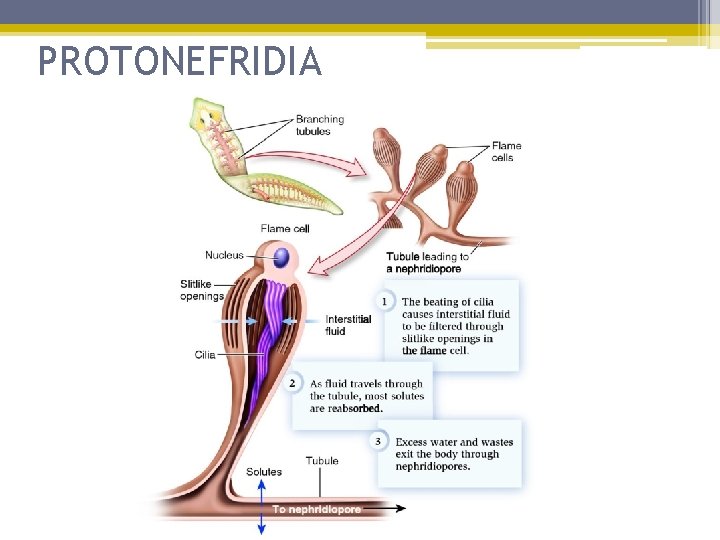 PROTONEFRIDIA

Branching tubules

Flame cells

Flame cell

Nucleus

Slitlike openings

Interstitial fluid

Cilia

Tubule leading to a nephridiopore

1 The beating of cilia causes interstitial fluid to be filtered through slitlike openings in the flame cell.

2 As fluid travels through the tubule, most solutes are reabsorbed.

3 Excess water and wastes exit the body through nephridiopores.

Solutes

Tubule

To nephridiopore